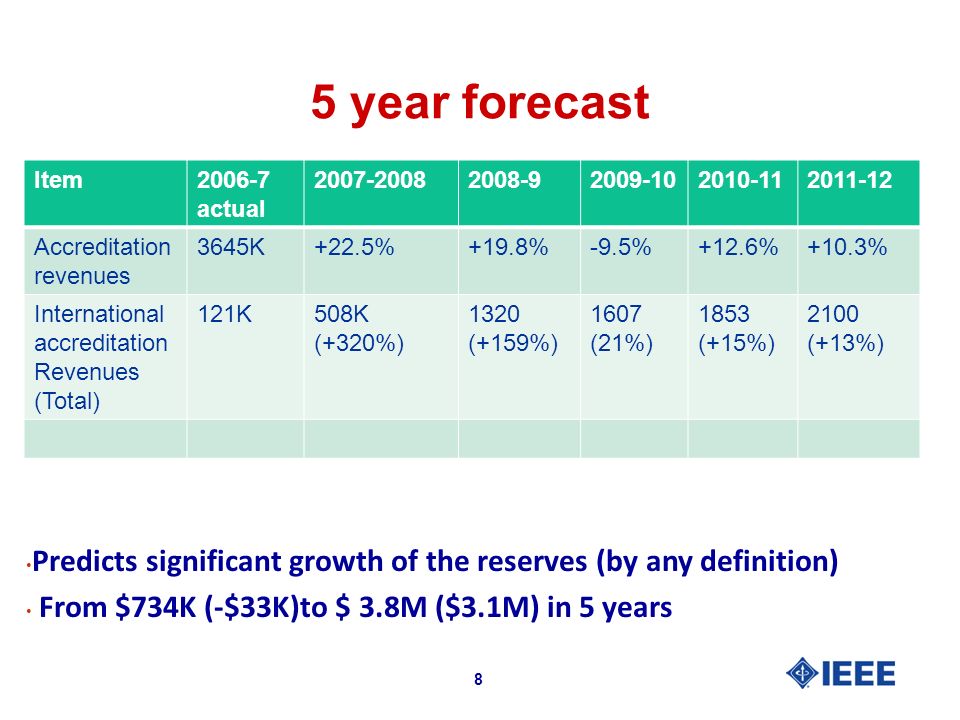 5 year forecast

| Item | 2006-7 actual | 2007-2008 | 2008-9 | 2009-10 | 2010-11 | 2011-12 |
|---|---|---|---|---|---|---|
| Accreditation revenues | 3645K | +22.5% | +19.8% | -9.5% | +12.6% | +10.3% |
| International accreditation Revenues (Total) | 121K | 508K (+320%) | 1320 (+159%) | 1607 (21%) | 1853 (+15%) | 2100 (+13%) |
| | | | | | | |

• Predicts significant growth of the reserves (by any definition)

• From \$734K (-\$33K)to \$ 3.8M (\$3.1M) in 5 years

8

IEEE